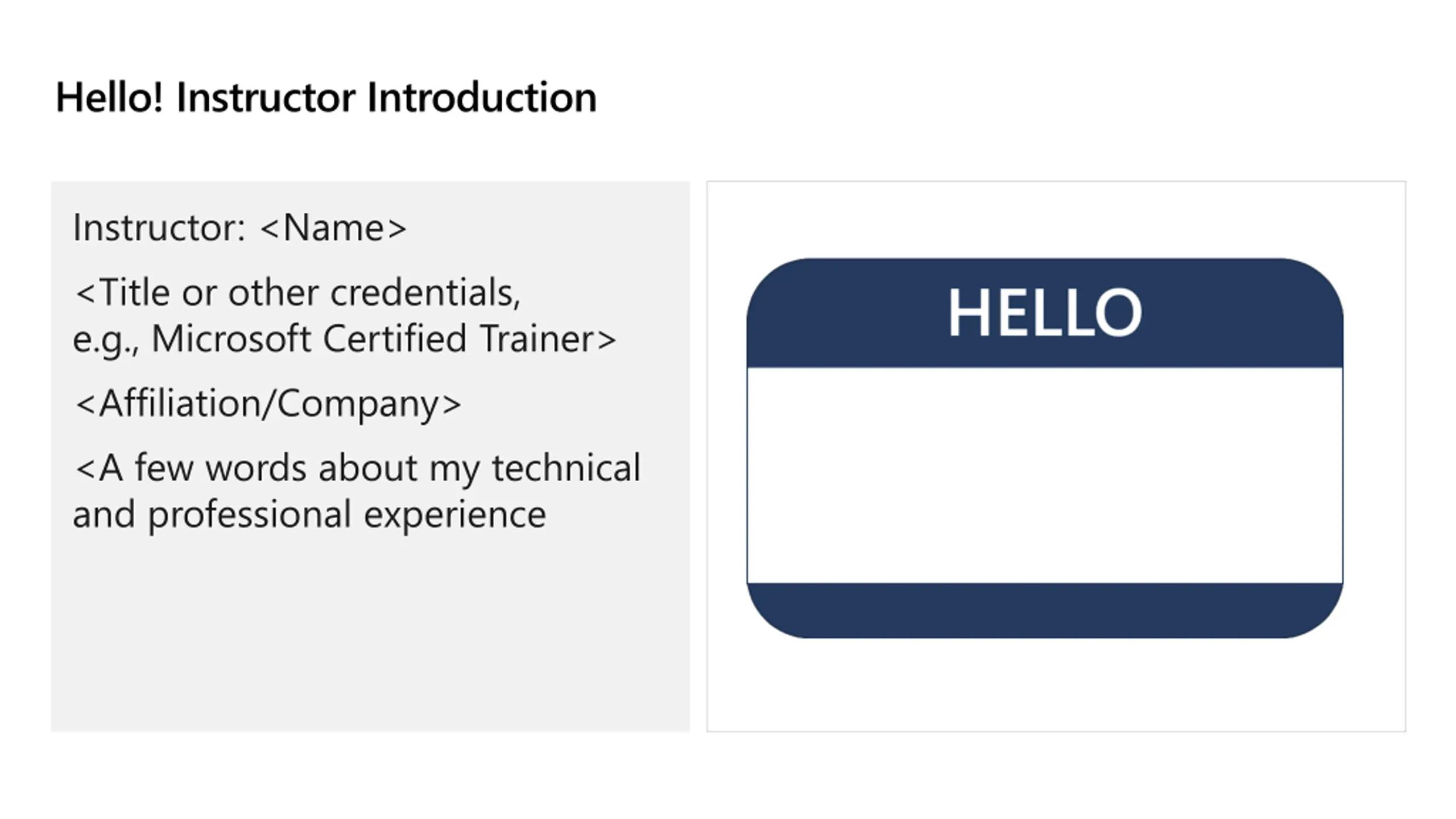 Hello! Instructor Introduction

Instructor: <Name>

<Title or other credentials, e.g., Microsoft Certified Trainer>

<Affiliation/Company>

<A few words about my technical and professional experience

HELLO